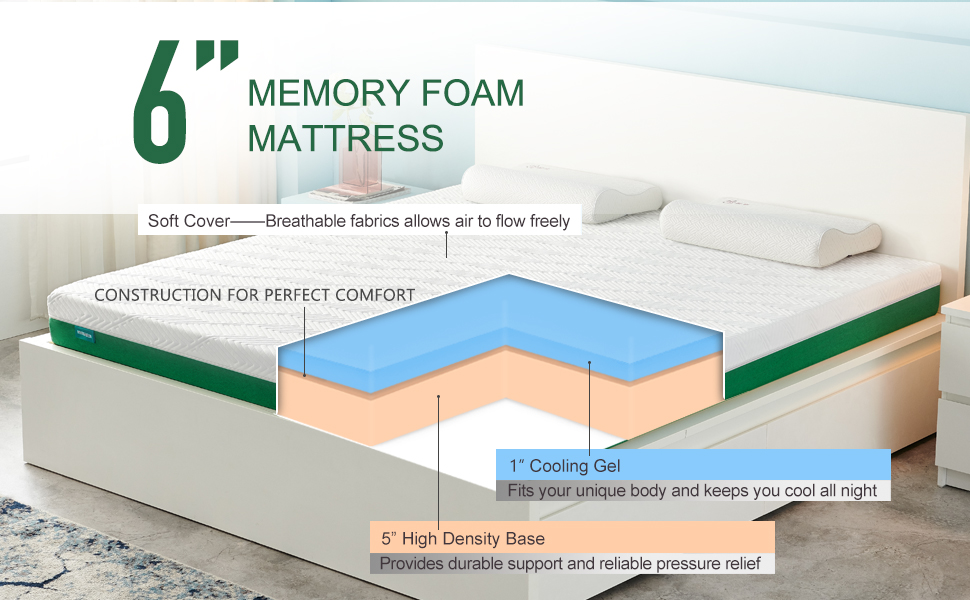 6" MEMORY FOAM MATTRESS

Soft Cover——Breathable fabrics allows air to flow freely

CONSTRUCTION FOR PERFECT COMFORT

1" Cooling Gel
Fits your unique body and keeps you cool all night

5" High Density Base
Provides durable support and reliable pressure relief